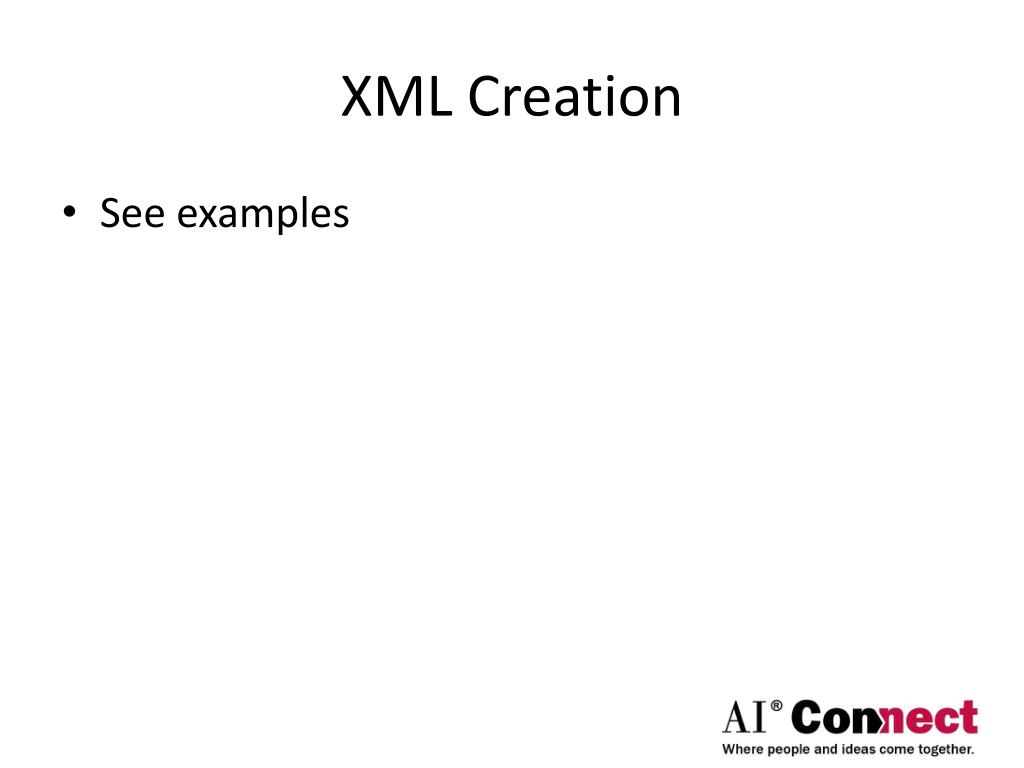 XML Creation

• See examples

AI® Connect
Where people and ideas come together.